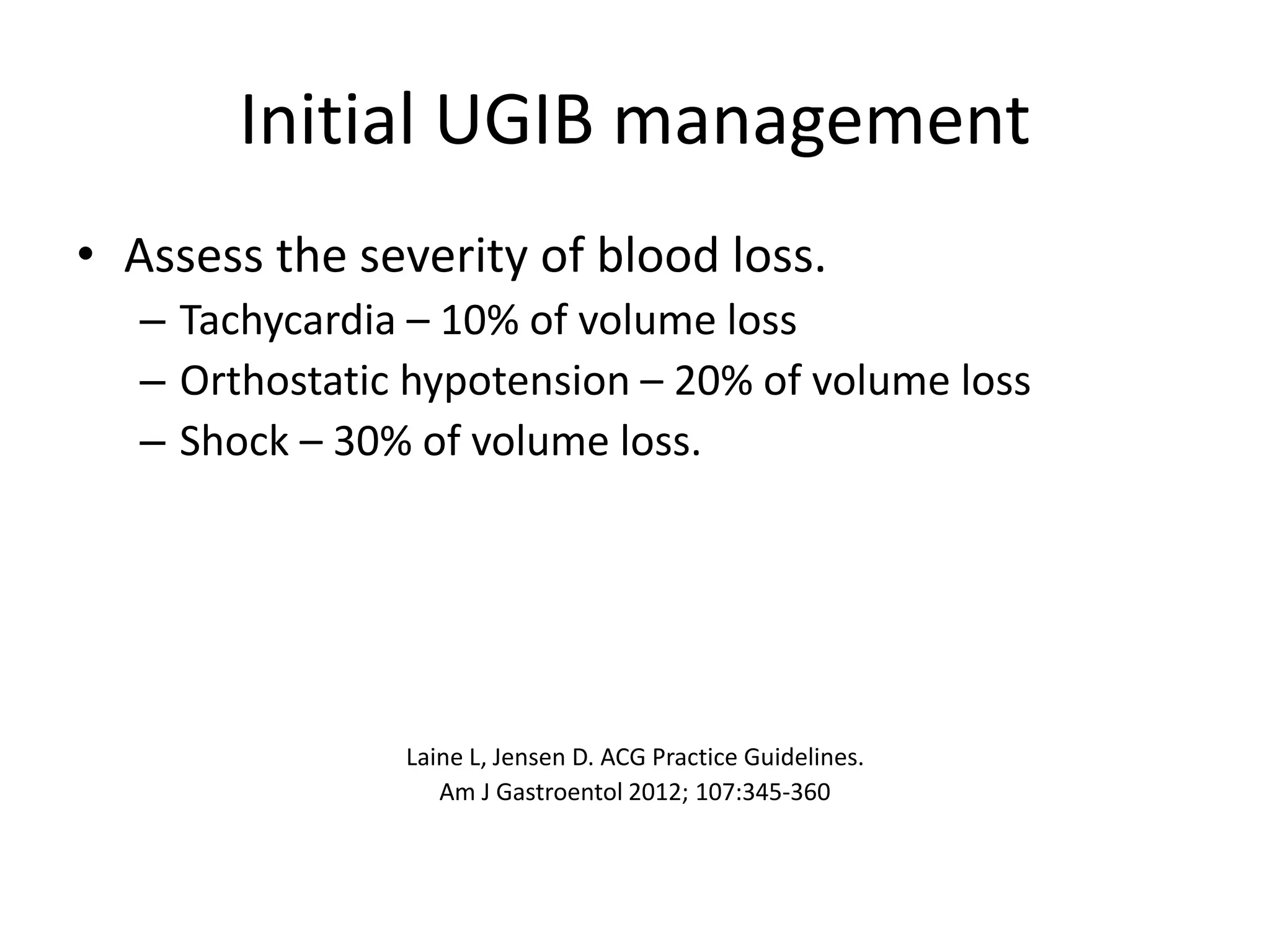 Initial UGIB management

• Assess the severity of blood loss.
  – Tachycardia – 10% of volume loss
  – Orthostatic hypotension – 20% of volume loss
  – Shock – 30% of volume loss.

Laine L, Jensen D. ACG Practice Guidelines.
Am J Gastroentol 2012; 107:345-360